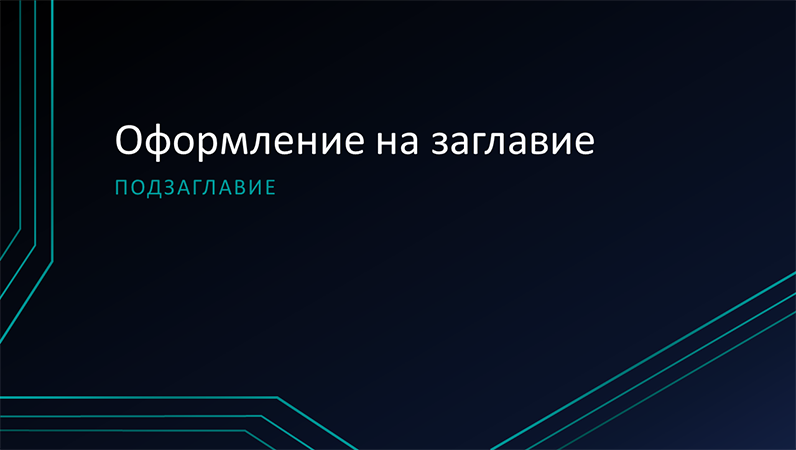 Оформление на заглавие

ПОДЗАГЛАВИЕ